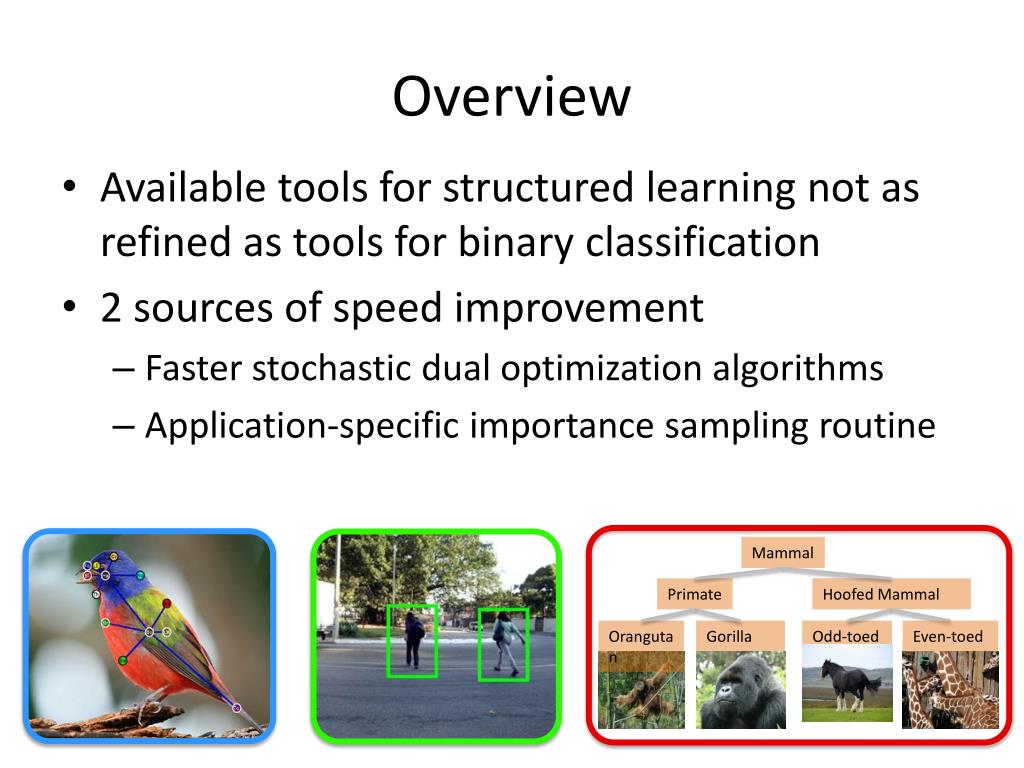 Overview

• Available tools for structured learning not as refined as tools for binary classification
• 2 sources of speed improvement
– Faster stochastic dual optimization algorithms
– Application-specific importance sampling routine

Mammal
Primate
Hoofed Mammal
Orangutan
Gorilla
Odd-toed
Even-toed